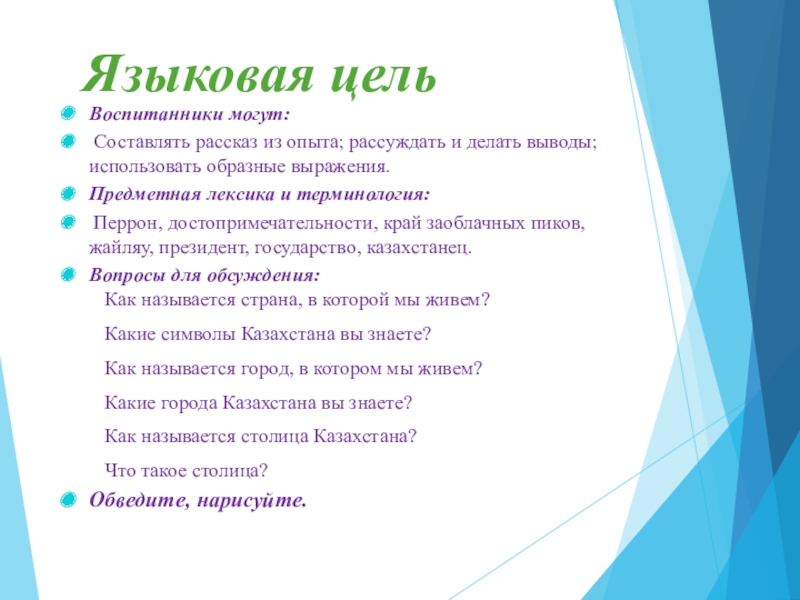 Языковая цель

Воспитанники могут:

Составлять рассказ из опыта; рассуждать и делать выводы; использовать образные выражения.

Предметная лексика и терминология:

Перрон, достопримечательности, край заоблачных пиков, жайляу, президент, государство, казахстанец.

Вопросы для обсуждения:

Как называется страна, в которой мы живем?

Какие символы Казахстана вы знаете?

Как называется город, в котором мы живем?

Какие города Казахстана вы знаете?

Как называется столица Казахстана?

Что такое столица?

Обведите, нарисуйте.